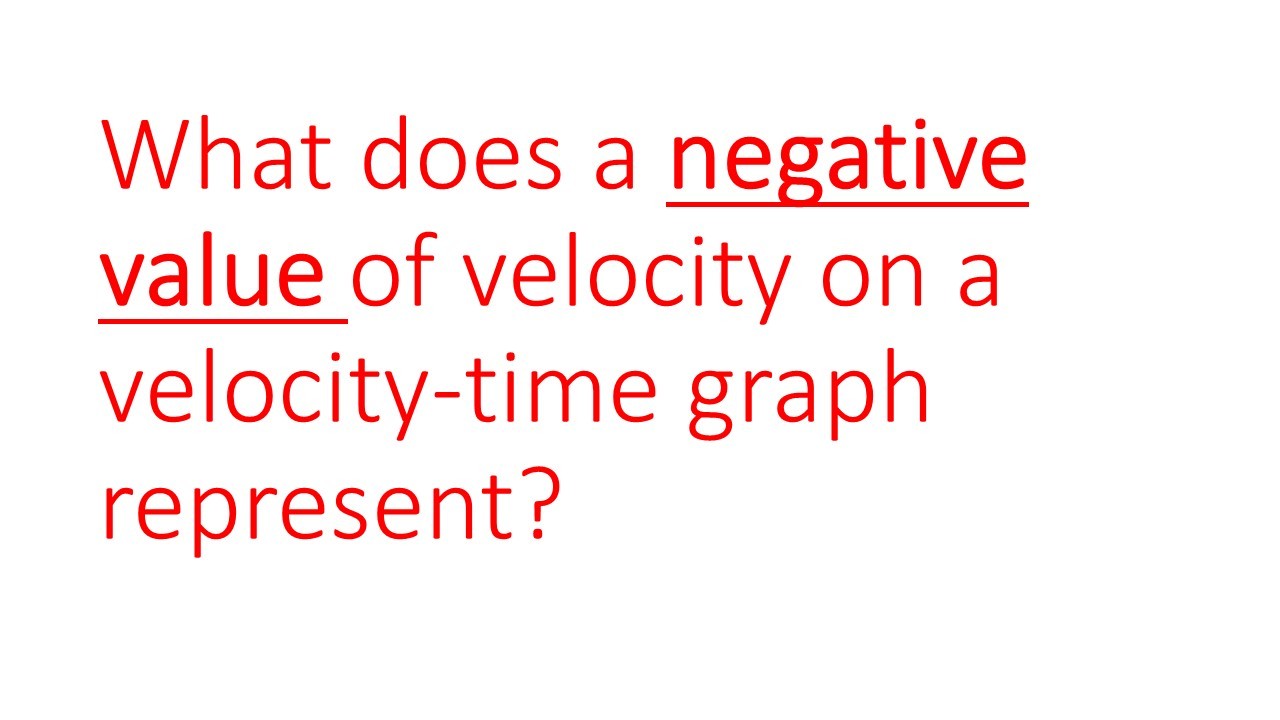 What does a negative value of velocity on a velocity-time graph represent?